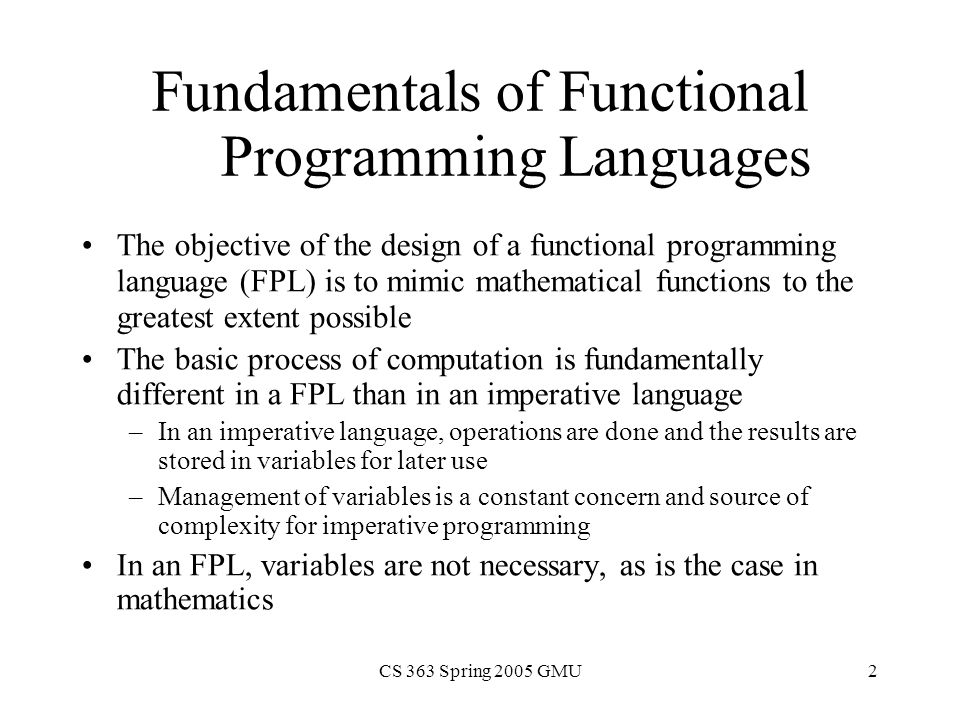 Fundamentals of Functional Programming Languages

• The objective of the design of a functional programming language (FPL) is to mimic mathematical functions to the greatest extent possible

• The basic process of computation is fundamentally different in a FPL than in an imperative language

– In an imperative language, operations are done and the results are stored in variables for later use

– Management of variables is a constant concern and source of complexity for imperative programming

• In an FPL, variables are not necessary, as is the case in mathematics

CS 363 Spring 2005 GMU

2